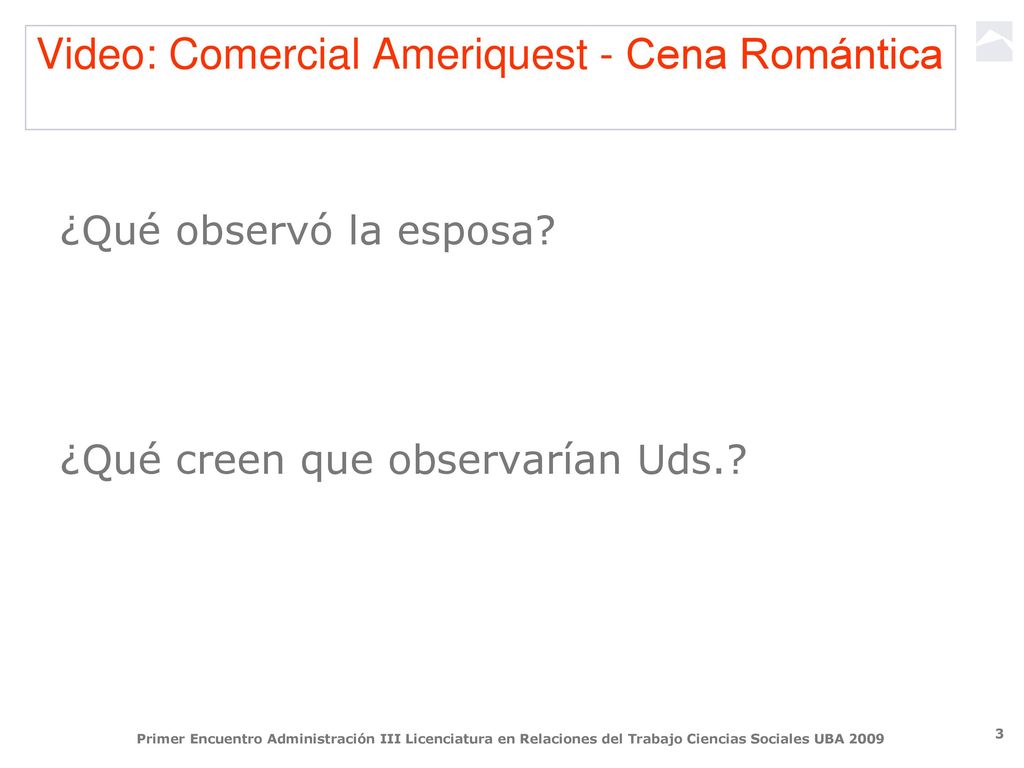 Video: Comercial Ameriquest - Cena Romántica

¿Qué observó la esposa?

¿Qué creen que observarían Uds.?

Primer Encuentro Administración III Licenciatura en Relaciones del Trabajo Ciencias Sociales UBA 2009

3